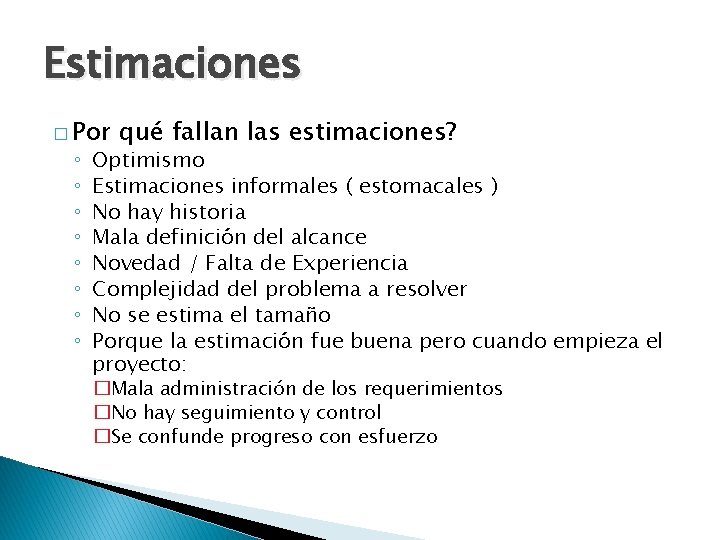 Estimaciones

□ Por qué fallan las estimaciones?
◦ Optimismo
◦ Estimaciones informales ( estomacales )
◦ No hay historia
◦ Mala definición del alcance
◦ Novedad / Falta de Experiencia
◦ Complejidad del problema a resolver
◦ No se estima el tamaño
◦ Porque la estimación fue buena pero cuando empieza el proyecto:
□Mala administración de los requerimientos
□No hay seguimiento y control
□Se confunde progreso con esfuerzo